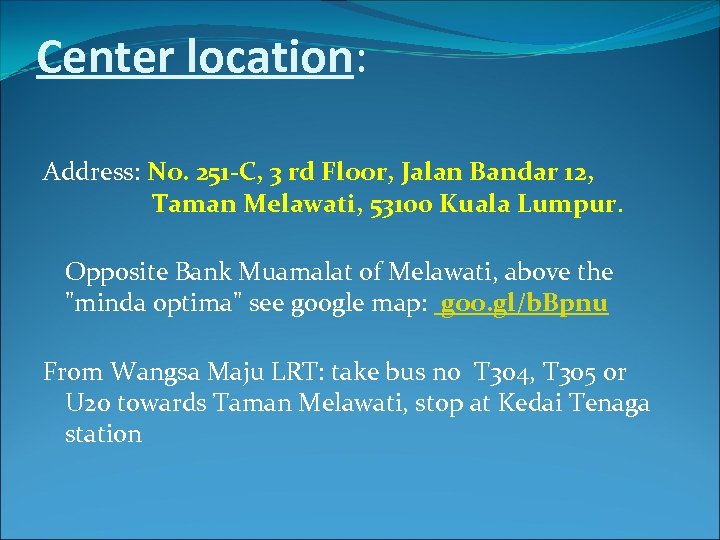 Center location:

Address: No. 251-C, 3 rd Floor, Jalan Bandar 12, Taman Melawati, 53100 Kuala Lumpur.

Opposite Bank Muamalat of Melawati, above the "minda optima" see google map: goo.gl/bBpnu

From Wangsa Maju LRT: take bus no T304, T305 or U20 towards Taman Melawati, stop at Kedai Tenaga station